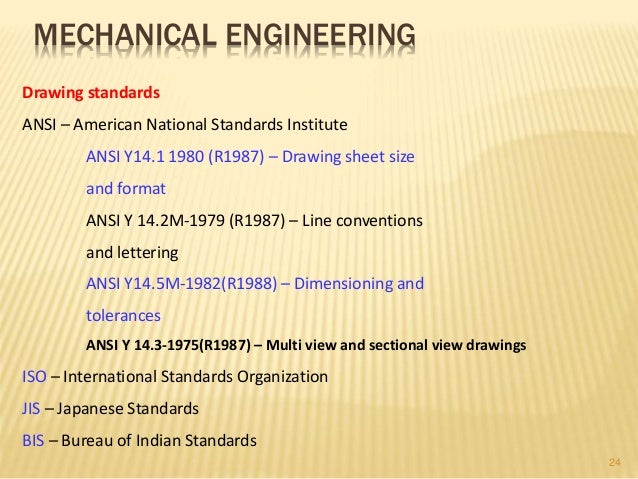 MECHANICAL ENGINEERING

Drawing standards

ANSI – American National Standards Institute

ANSI Y14.1 1980 (R1987) – Drawing sheet size and format

ANSI Y 14.2M-1979 (R1987) – Line conventions and lettering

ANSI Y14.5M-1982(R1988) – Dimensioning and tolerances

ANSI Y 14.3-1975(R1987) – Multi view and sectional view drawings

ISO – International Standards Organization

JIS – Japanese Standards

BIS – Bureau of Indian Standards

24